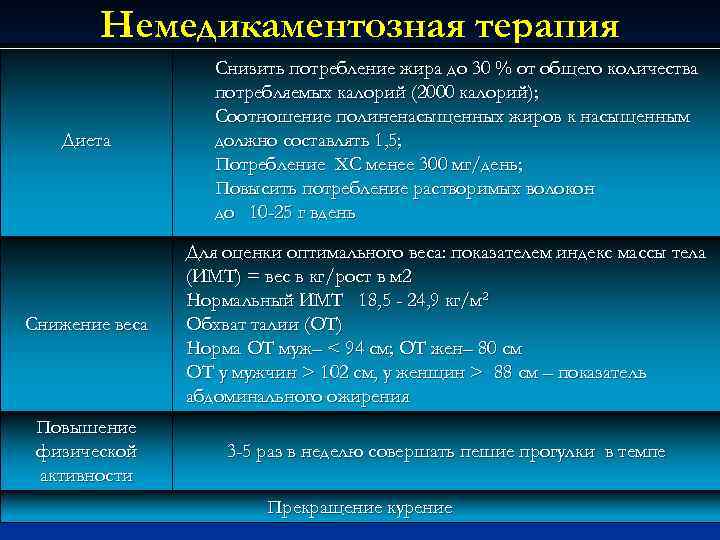 Немедикаментозная терапия

| | |
|---|---|
| Диета | Снизить потребление жира до 30 % от общего количества потребляемых калорий (2000 калорий); Соотношение полиненасыщенных жиров к насыщенным должно составлять 1,5; Потребление ХС менее 300 мг/день; Повысить потребление растворимых волокон до 10-25 г вдень |
| Снижение веса | Для оценки оптимального веса: показателем индекс массы тела (ИМТ) = вес в кг/рост в м2 Нормальный ИМТ 18,5 - 24,9 кг/м$^2$ Обхват талии (ОТ) Норма ОТ муж– < 94 см; ОТ жен– 80 см ОТ у мужчин > 102 см, у женщин > 88 см – показатель абдоминального ожирения |
| Повышение физической активности | 3-5 раз в неделю совершать пешие прогулки в темпе |

Прекращение курение